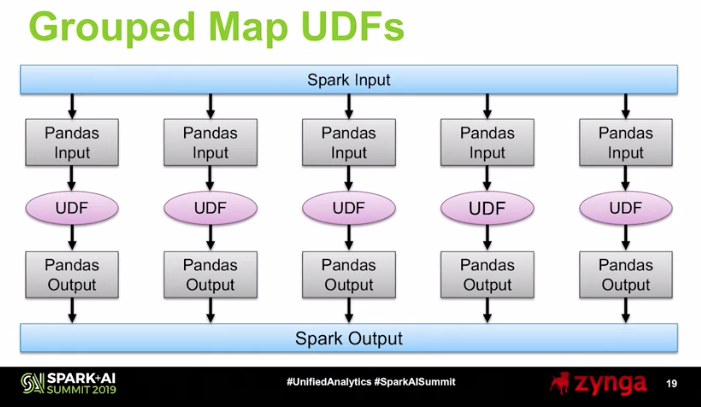 Grouped Map UDFs

Spark Input

Pandas Input

Pandas Input

Pandas Input

Pandas Input

Pandas Input

UDF

UDF

UDF

UDF

UDF

Pandas Output

Pandas Output

Pandas Output

Pandas Output

Pandas Output

Spark Output

SPARK+AI SUMMIT 2019

#UnifiedAnalytics #SparkAISummit

zynga

19